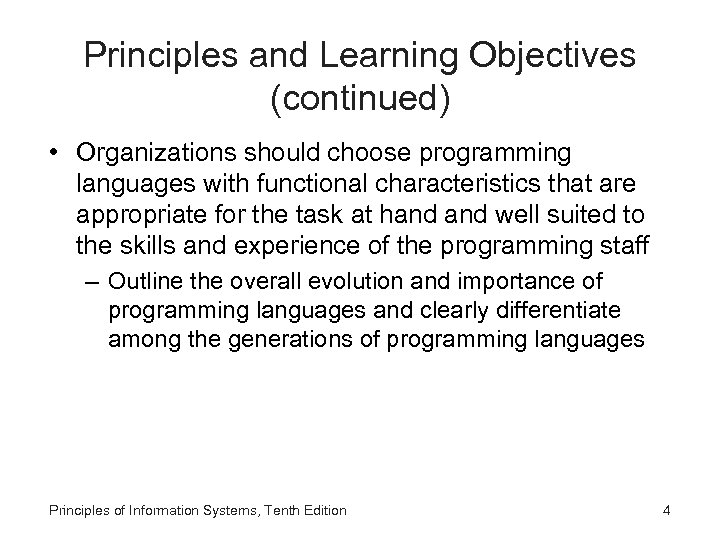 Principles and Learning Objectives (continued)

• Organizations should choose programming languages with functional characteristics that are appropriate for the task at hand and well suited to the skills and experience of the programming staff

– Outline the overall evolution and importance of programming languages and clearly differentiate among the generations of programming languages

Principles of Information Systems, Tenth Edition

4